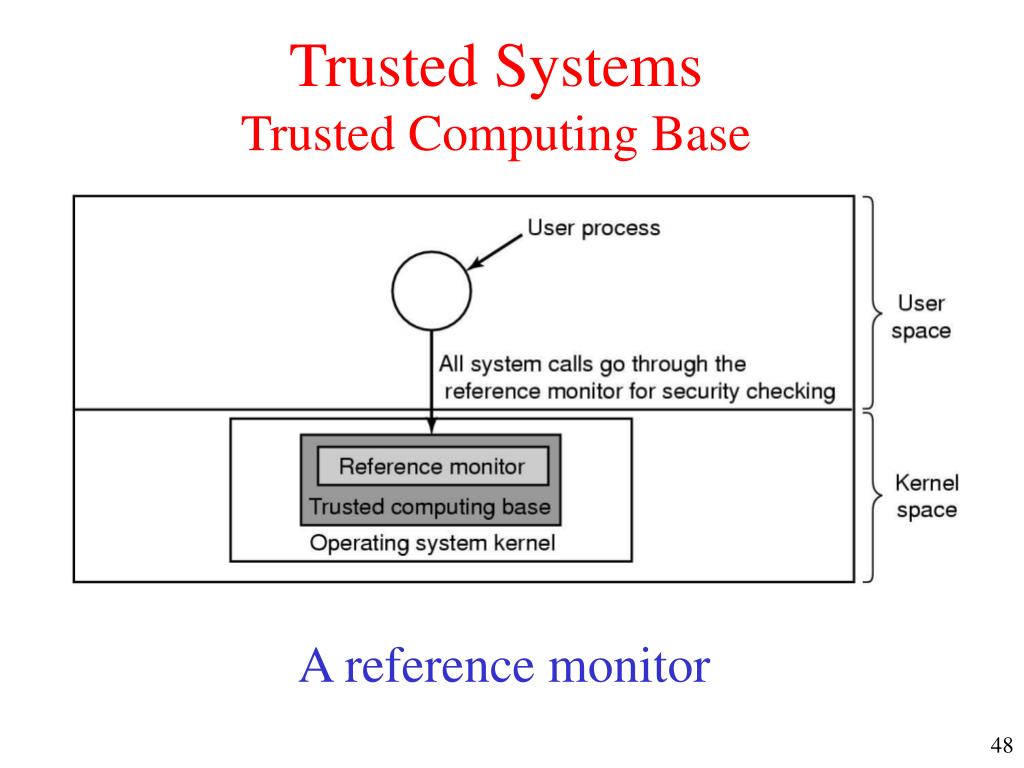 Trusted Systems
Trusted Computing Base

User process

All system calls go through the reference monitor for security checking

User space

Reference monitor

Trusted computing base

Operating system kernel

Kernel space

A reference monitor

48